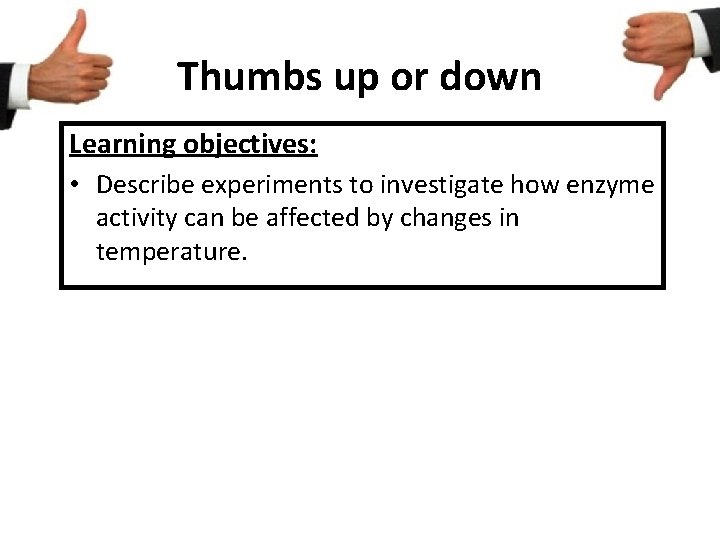 Thumbs up or down

Learning objectives:

• Describe experiments to investigate how enzyme activity can be affected by changes in temperature.